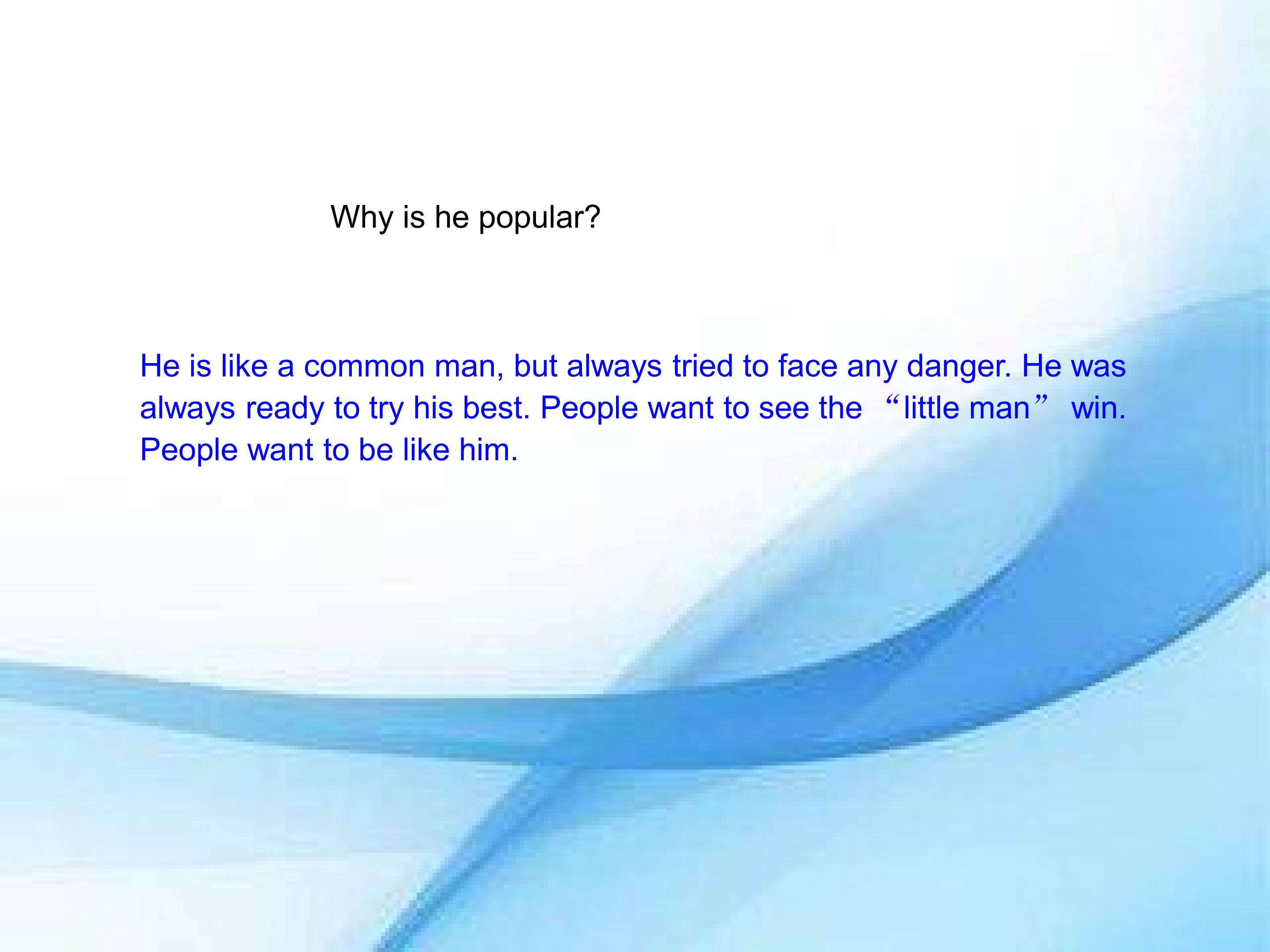 Why is he popular?

He is like a common man, but always tried to face any danger. He was always ready to try his best. People want to see the “little man” win. People want to be like him.